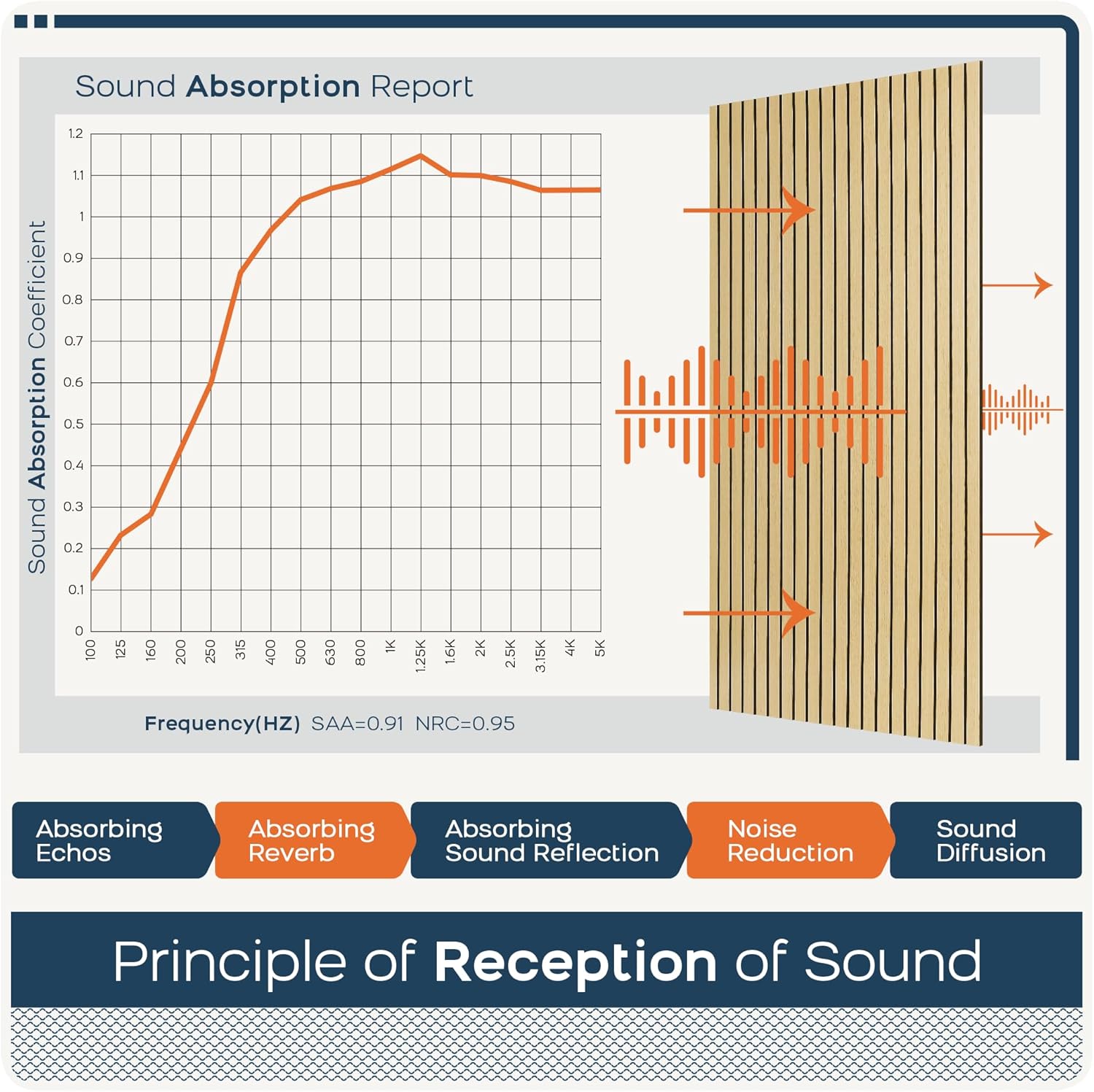 Sound Absorption Report

Sound Absorption Coefficient

1.2
1.1
1
0.9
0.8
0.7
0.6
0.5
0.4
0.3
0.2
0.1
0

100 125 160 200 250 315 400 500 630 800 1K 1.25K 1.6K 2K 2.5K 3.15K 4K 5K

Frequency(HZ) SAA=0.91 NRC=0.95

Absorbing Echos

Absorbing Reverb

Absorbing Sound Reflection

Noise Reduction

Sound Diffusion

Principle of Reception of Sound